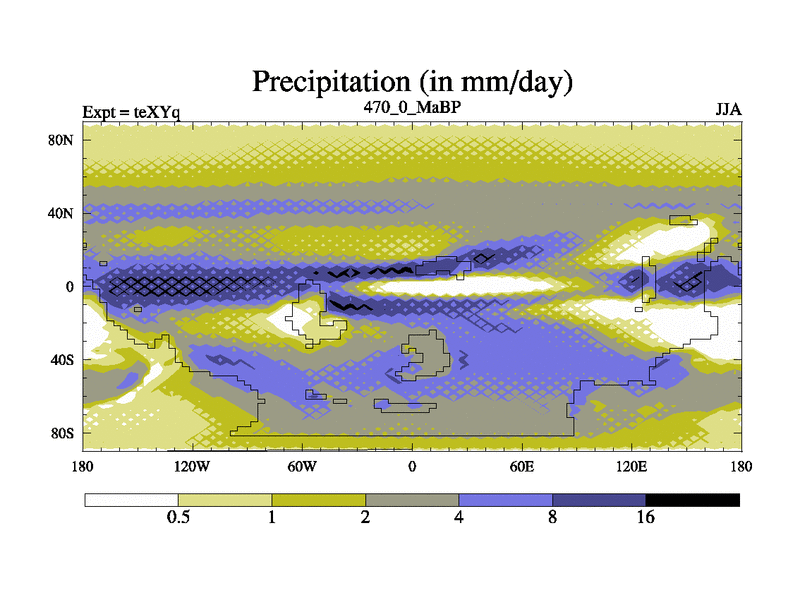 Precipitation (in mm/day)

Expt = teXYq

470_0_MaBP

JJA

80N
40N
0
40S
80S

180
120W
60W
0
60E
120E
180

0.5
1
2
4
8
16